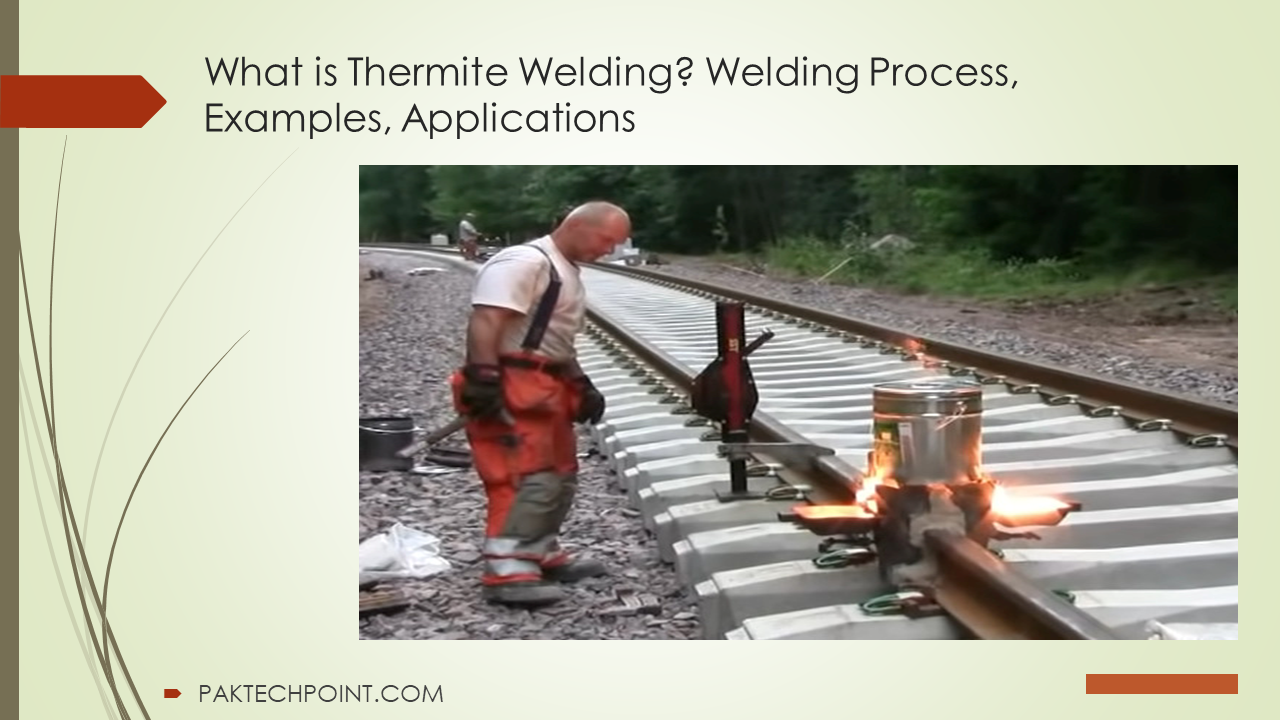 What is Thermite Welding? Welding Process, Examples, Applications

PAKTECHPOINT.COM